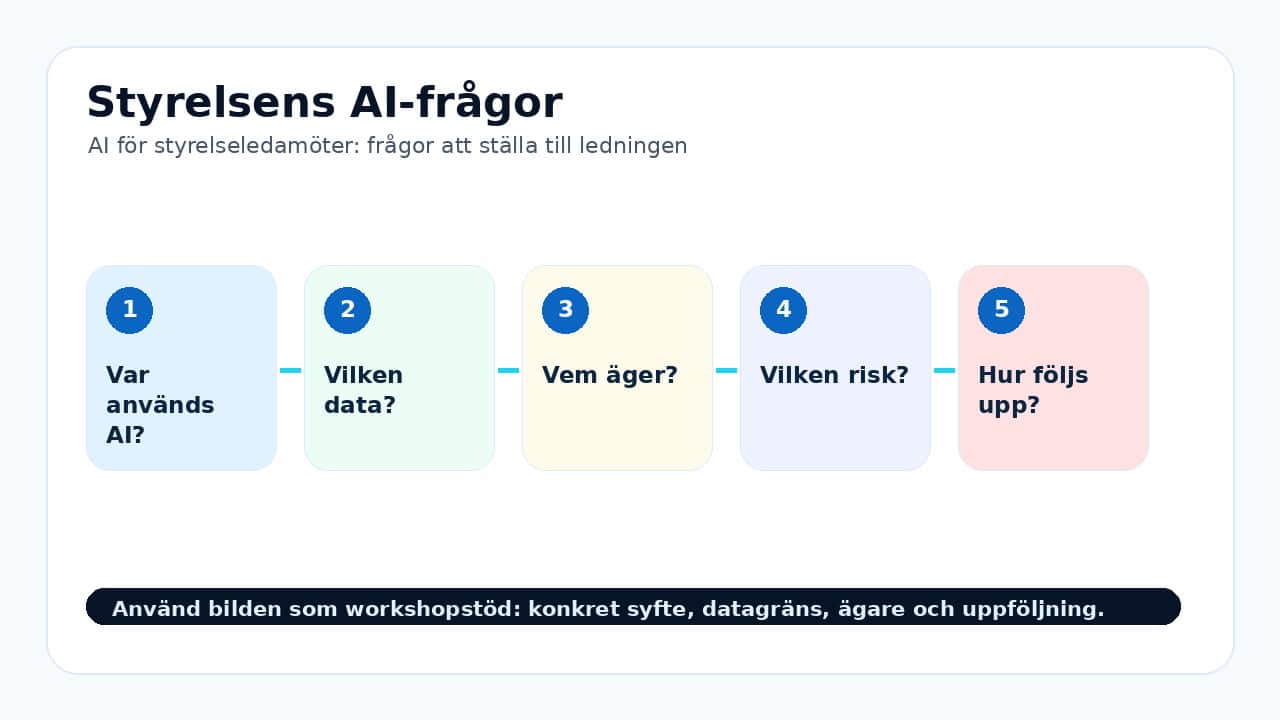 Styrelsens AI-frågor

AI för styrelseledamöter: frågor att ställa till ledningen

1

Var används AI?

2

Vilken data?

3

Vem äger?

4

Vilken risk?

5

Hur följs upp?

Använd bilden som workshopstöd: konkret syfte, datagräns, ägare och uppföljning.